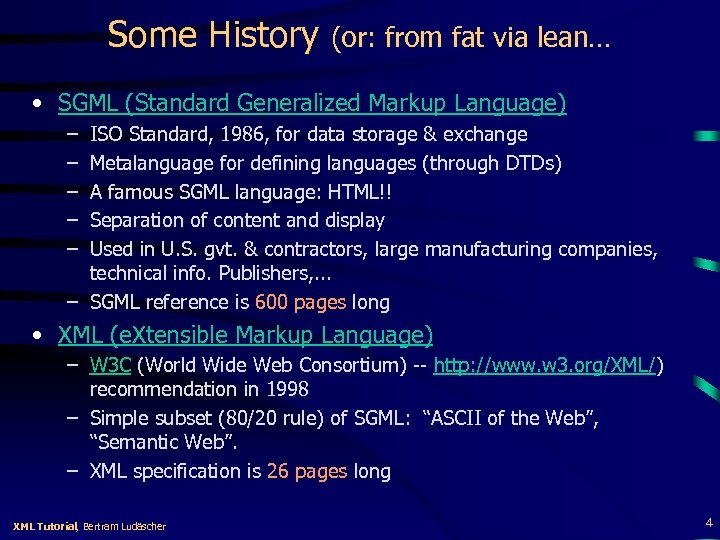 Some History (or: from fat via lean…

• SGML (Standard Generalized Markup Language)
– ISO Standard, 1986, for data storage & exchange
– Metalanguage for defining languages (through DTDs)
– A famous SGML language: HTML!!
– Separation of content and display
– Used in U.S. gvt. & contractors, large manufacturing companies, technical info. Publishers,...
– SGML reference is 600 pages long

• XML (eXtensible Markup Language)
– W3C (World Wide Web Consortium) -- http://www.w3.org/XML/) recommendation in 1998
– Simple subset (80/20 rule) of SGML: “ASCII of the Web”, “Semantic Web”.
– XML specification is 26 pages long

XML Tutorial, Bertram Ludäscher

4